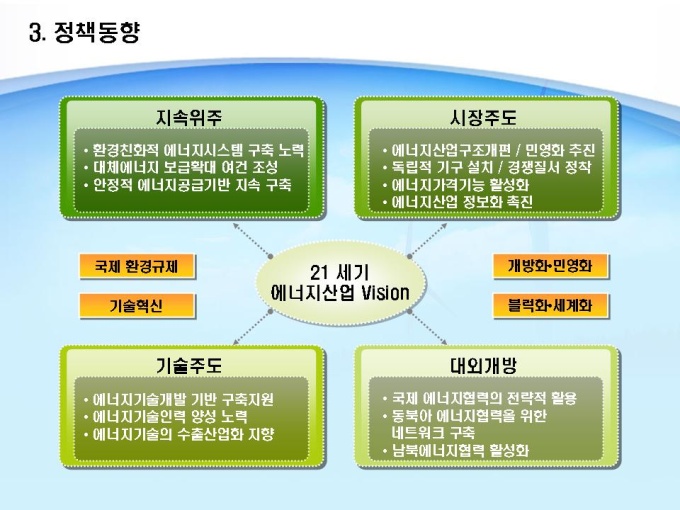 3. 정책동향

지속위주

• 환경친화적 에너지시스템 구축 노력
• 대체에너지 보급확대 여건 조성
• 안정적 에너지공급기반 지속 구축

시장주도

• 에너지산업구조개편 / 민영화 추진
• 독립적 기구 설치 / 경쟁질서 정착
• 에너지가격기능 활성화
• 에너지산업 정보화 촉진

국제 환경규제

기술혁신

21 세기
에너지산업 Vision

개방화•민영화

블럭화•세계화

기술주도

• 에너지기술개발 기반 구축지원
• 에너지기술인력 양성 노력
• 에너지기술의 수출산업화 지향

대외개방

• 국제 에너지협력의 전략적 활용
• 동북아 에너지협력을 위한 네트워크 구축
• 남북에너지협력 활성화